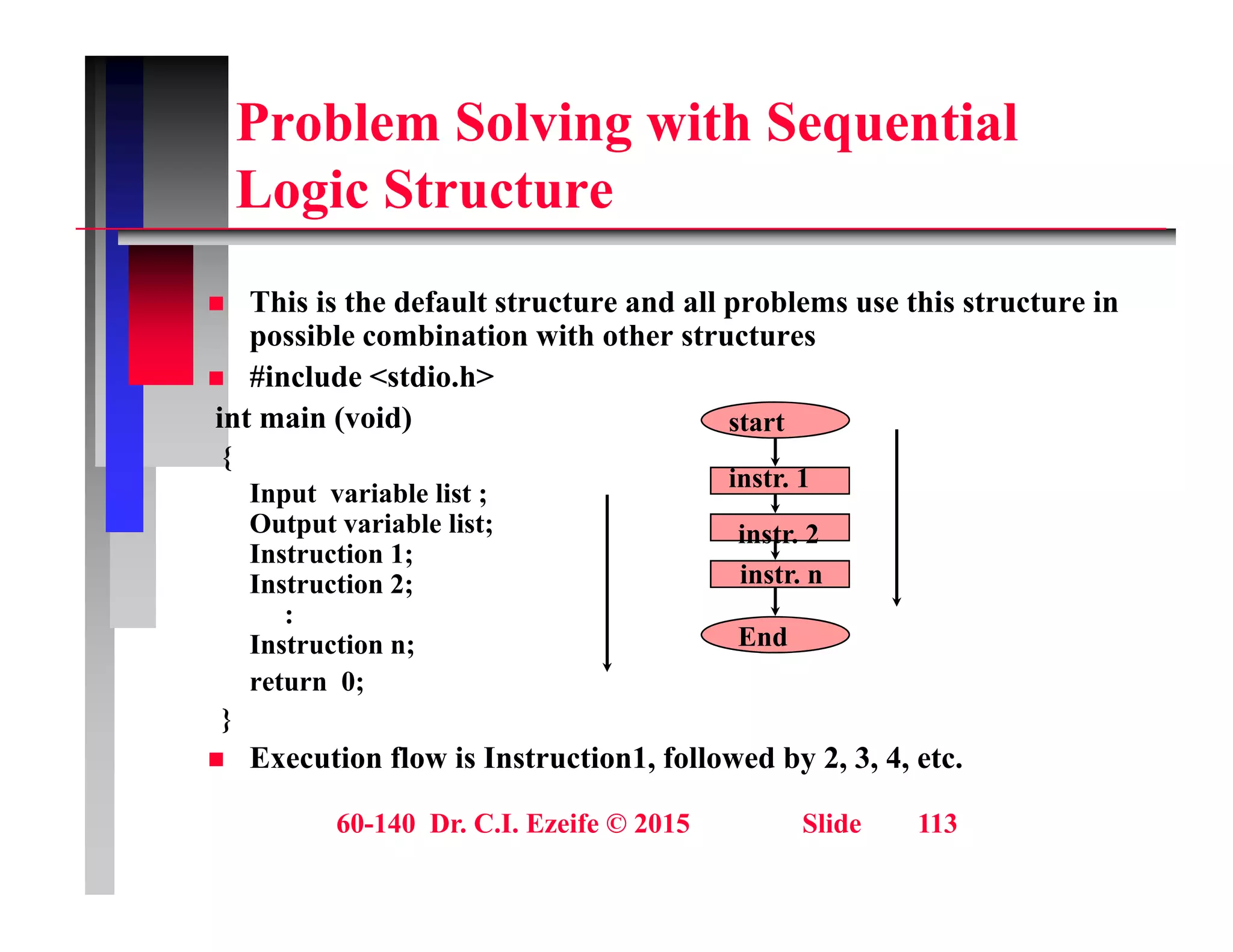 Problem Solving with Sequential Logic Structure

This is the default structure and all problems use this structure in possible combination with other structures

#include <stdio.h>

int main (void)
{
Input variable list ;
Output variable list;
Instruction 1;
Instruction 2;
:
Instruction n;
return 0;
}

start
instr. 1
instr. 2
instr. n
End

Execution flow is Instruction1, followed by 2, 3, 4, etc.

60-140 Dr. C.I. Ezeife © 2015 Slide 113